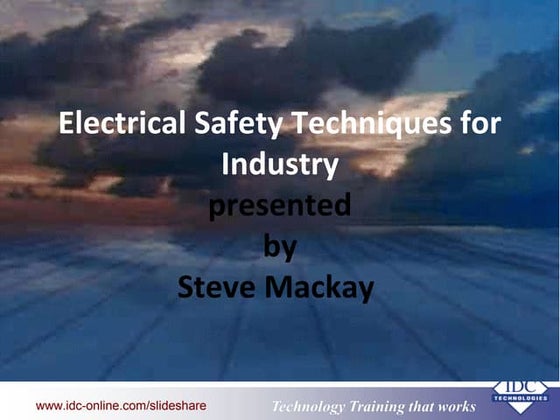 Electrical Safety Techniques for Industry
presented
by
Steve Mackay

www.idc-online.com/slideshare
Technology Training that works
IDC TECHNOLOGIES